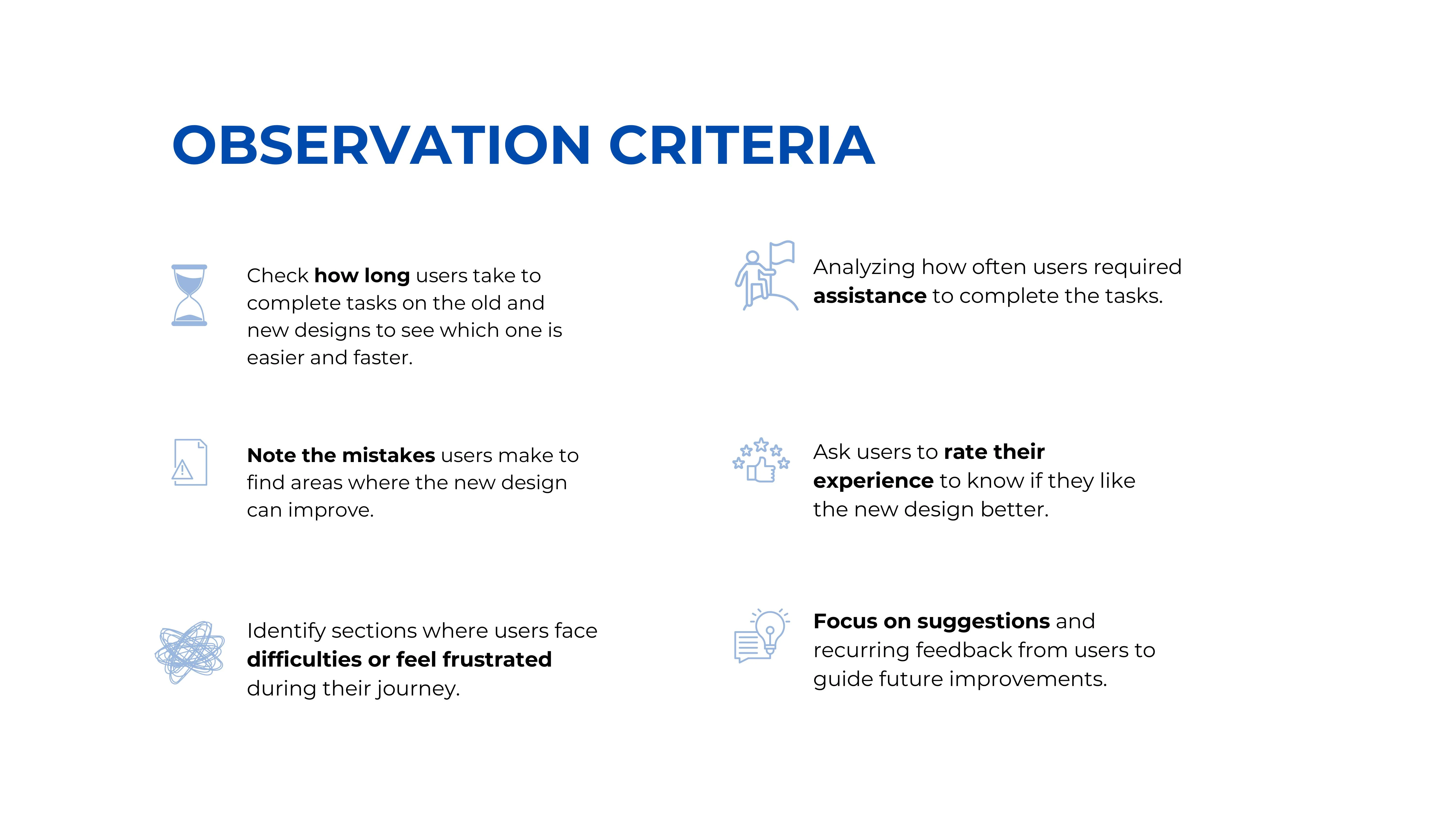 OBSERVATION CRITERIA

Check how long users take to complete tasks on the old and new designs to see which one is easier and faster.

Note the mistakes users make to find areas where the new design can improve.

Identify sections where users face difficulties or feel frustrated during their journey.

Analyzing how often users required assistance to complete the tasks.

Ask users to rate their experience to know if they like the new design better.

Focus on suggestions and recurring feedback from users to guide future improvements.